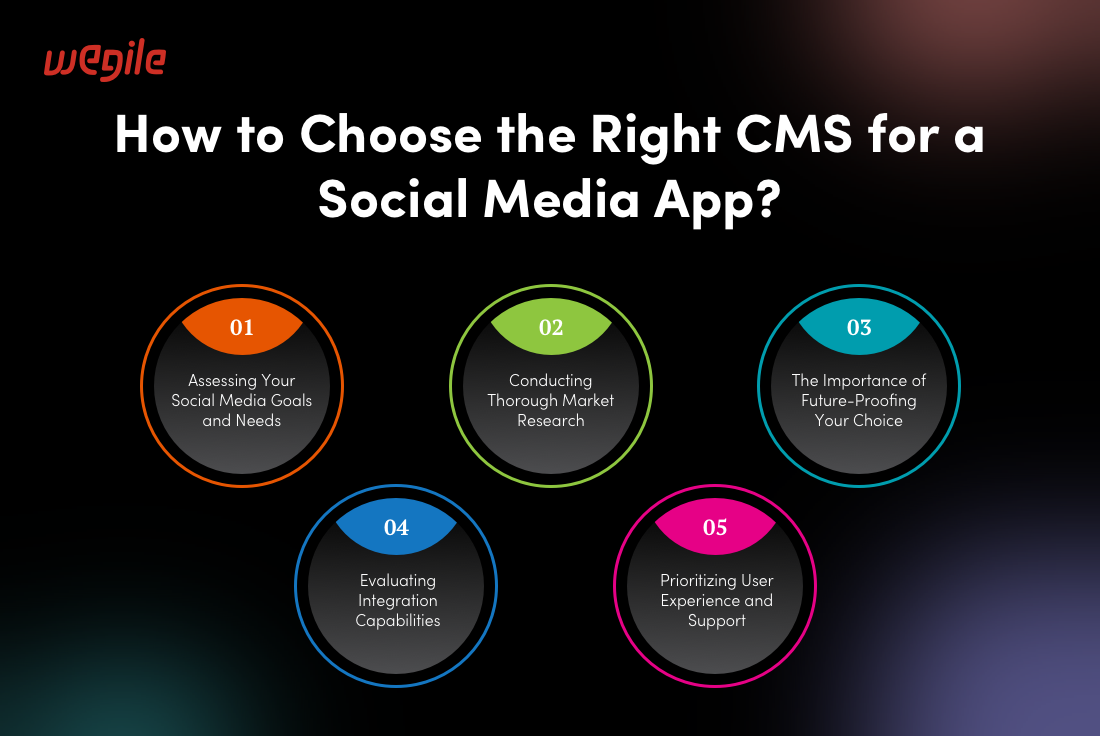 wegile

How to Choose the Right CMS for a Social Media App?

01
Assessing Your Social Media Goals and Needs

02
Conducting Thorough Market Research

03
The Importance of Future-Proofing Your Choice

04
Evaluating Integration Capabilities

05
Prioritizing User Experience and Support